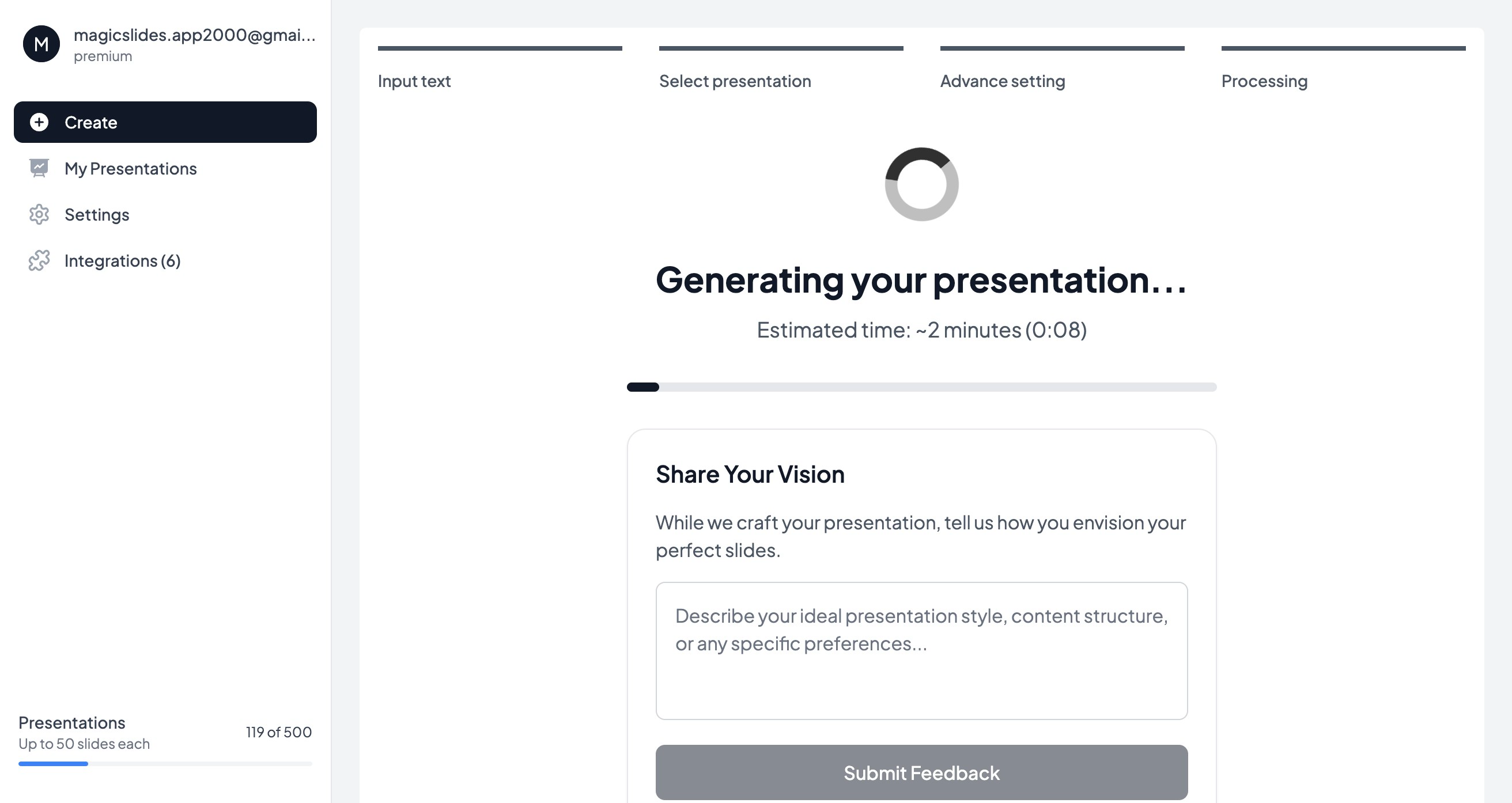 M
magicslides.app2000@gmai...
premium

Create

My Presentations

Settings

Integrations (6)

Presentations
Up to 50 slides each
119 of 500

Input text

Select presentation

Advance setting

Processing

Generating your presentation...

Estimated time: ~2 minutes (0:08)

Share Your Vision

While we craft your presentation, tell us how you envision your perfect slides.

Describe your ideal presentation style, content structure, or any specific preferences...

Submit Feedback